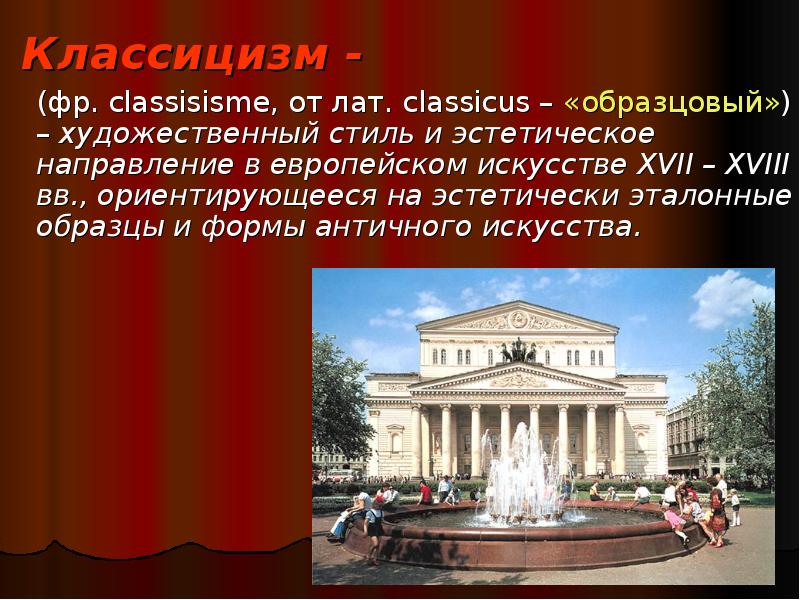 Классицизм -

(фр. classisisme, от лат. classicus – «образцовый») – художественный стиль и эстетическое направление в европейском искусстве XVII – XVIII вв., ориентирующееся на эстетически эталонные образцы и формы античного искусства.